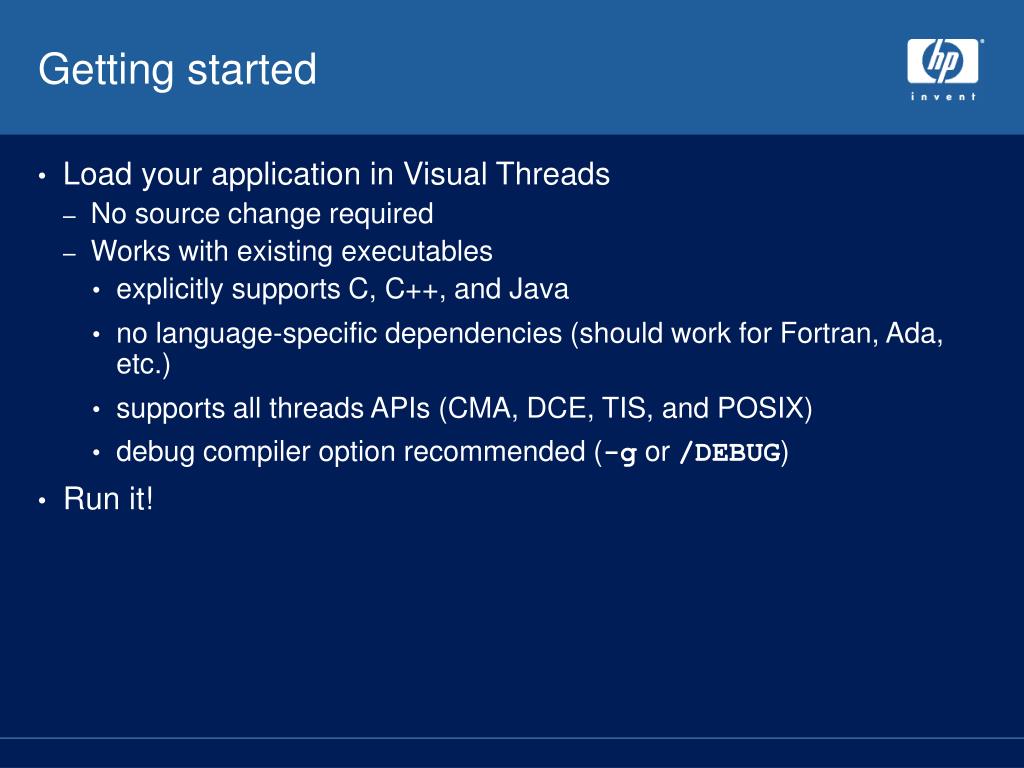 Getting started

hp
invent

• Load your application in Visual Threads
– No source change required
– Works with existing executables
• explicitly supports C, C++, and Java
• no language-specific dependencies (should work for Fortran, Ada, etc.)
• supports all threads APIs (CMA, DCE, TIS, and POSIX)
• debug compiler option recommended (-g or /DEBUG)
• Run it!